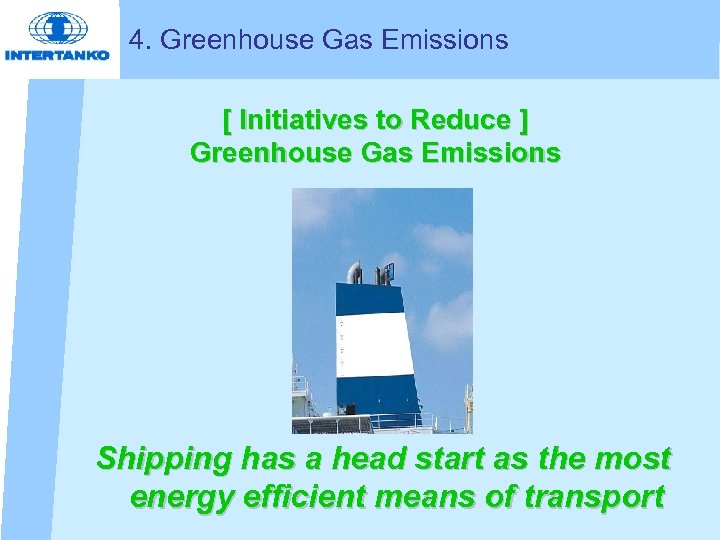 INTERTANKO

4. Greenhouse Gas Emissions

[ Initiatives to Reduce ]
Greenhouse Gas Emissions

Shipping has a head start as the most energy efficient means of transport